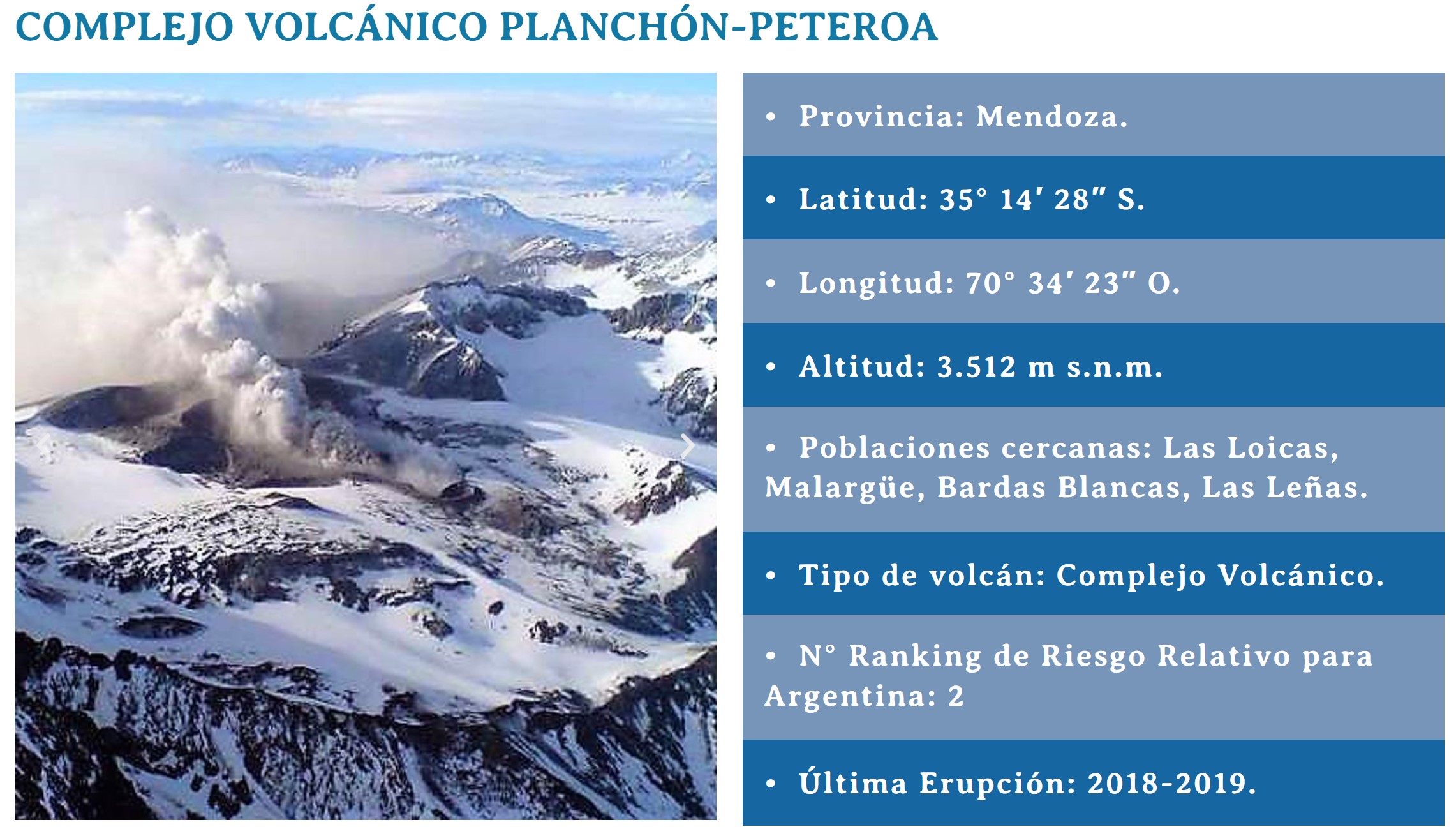 COMPLEJO VOLCÁNICO PLANCHÓN-PETEROA

• Provincia: Mendoza.

• Latitud: 35° 14′ 28″ S.

• Longitud: 70° 34′ 23″ O.

• Altitud: 3.512 m s.n.m.

• Poblaciones cercanas: Las Loicas, Malargüe, Bardas Blancas, Las Leñas.

• Tipo de volcán: Complejo Volcánico.

• N° Ranking de Riesgo Relativo para Argentina: 2

• Última Erupción: 2018-2019.